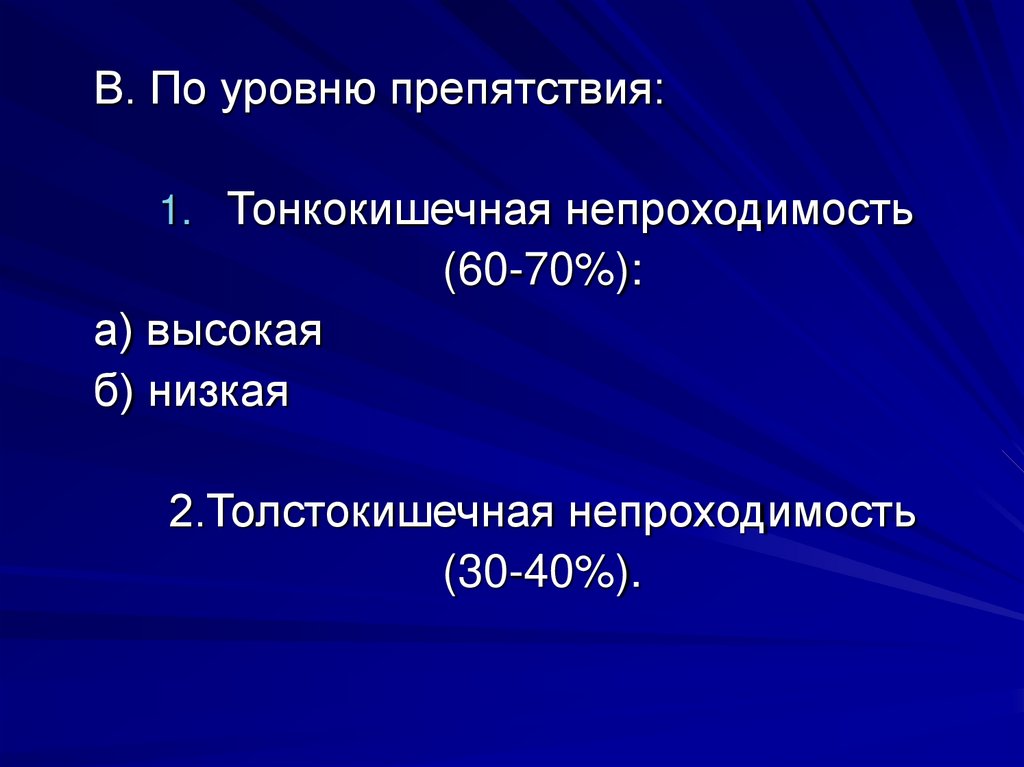 В. По уровню препятствия:

1. Тонкокишечная непроходимость (60-70%):

а) высокая

б) низкая

2.Толстокишечная непроходимость (30-40%).